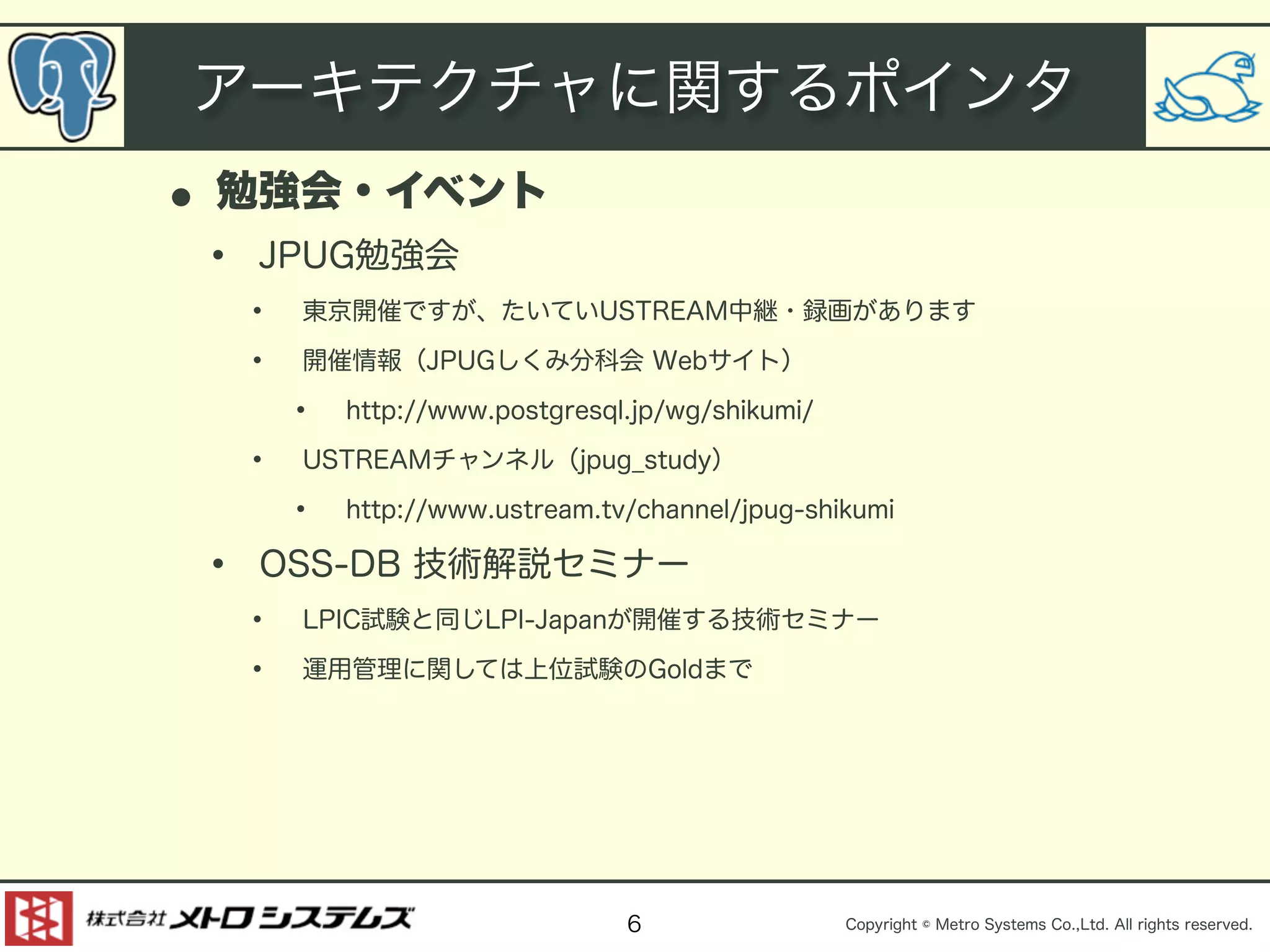 アーキテクチャに関するポインタ

● 勉強会・イベント

• JPUG勉強会

• 東京開催ですが、たいていUSTREAM中継・録画があります

• 開催情報（JPUGしくみ分科会 Webサイト）

• http://www.postgresql.jp/wg/shikumi/

• USTREAMチャンネル（jpug_study）

• http://www.ustream.tv/channel/jpug-shikumi

• OSS-DB 技術解説セミナー

• LPIC試験と同じLPI-Japanが開催する技術セミナー

• 運用管理に関しては上位試験のGoldまで

株式会社 メトロシステムズ

6

Copyright © Metro Systems Co.,Ltd. All rights reserved.